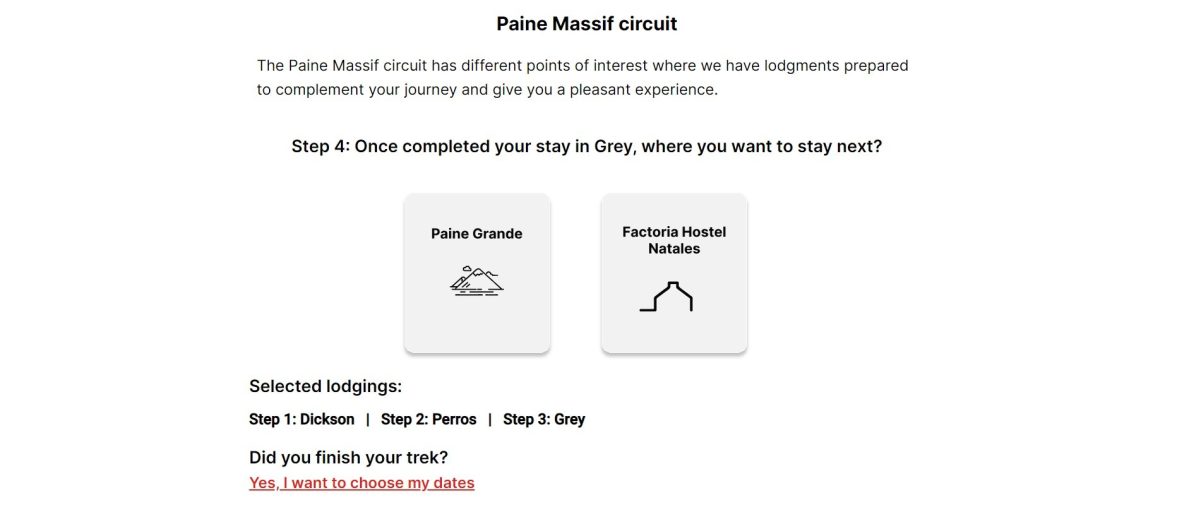 Paine Massif circuit

The Paine Massif circuit has different points of interest where we have lodgments prepared to complement your journey and give you a pleasant experience.

Step 4: Once completed your stay in Grey, where you want to stay next?

Paine Grande

Factoria Hostel Natales

Selected lodgings:

Step 1: Dickson | Step 2: Perros | Step 3: Grey

Did you finish your trek?

Yes, I want to choose my dates